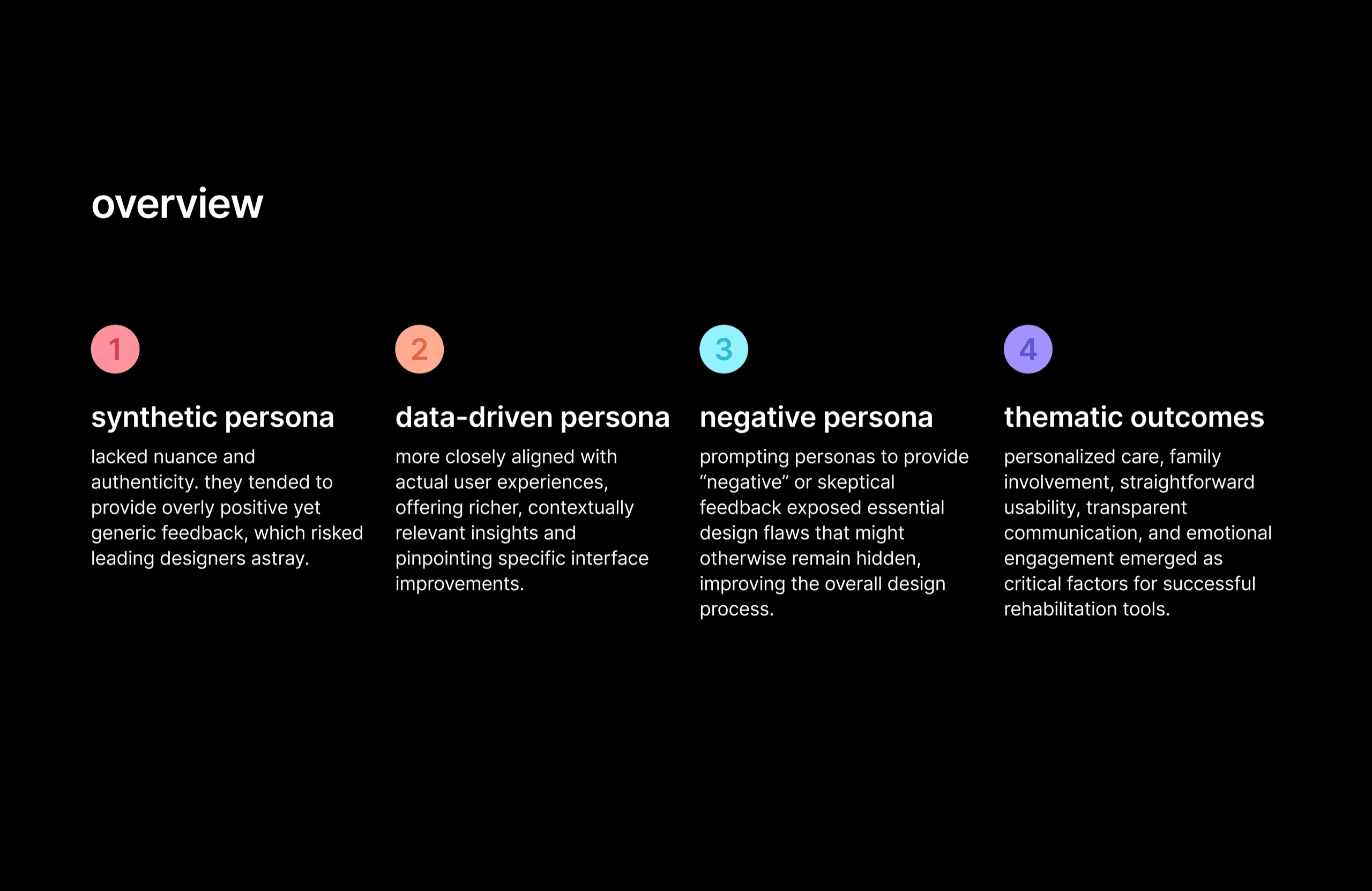 overview

1

synthetic persona

lacked nuance and authenticity. they tended to provide overly positive yet generic feedback, which risked leading designers astray.

2

data-driven persona

more closely aligned with actual user experiences, offering richer, contextually relevant insights and pinpointing specific interface improvements.

3

negative persona

prompting personas to provide “negative” or skeptical feedback exposed essential design flaws that might otherwise remain hidden, improving the overall design process.

4

thematic outcomes

personalized care, family involvement, straightforward usability, transparent communication, and emotional engagement emerged as critical factors for successful rehabilitation tools.